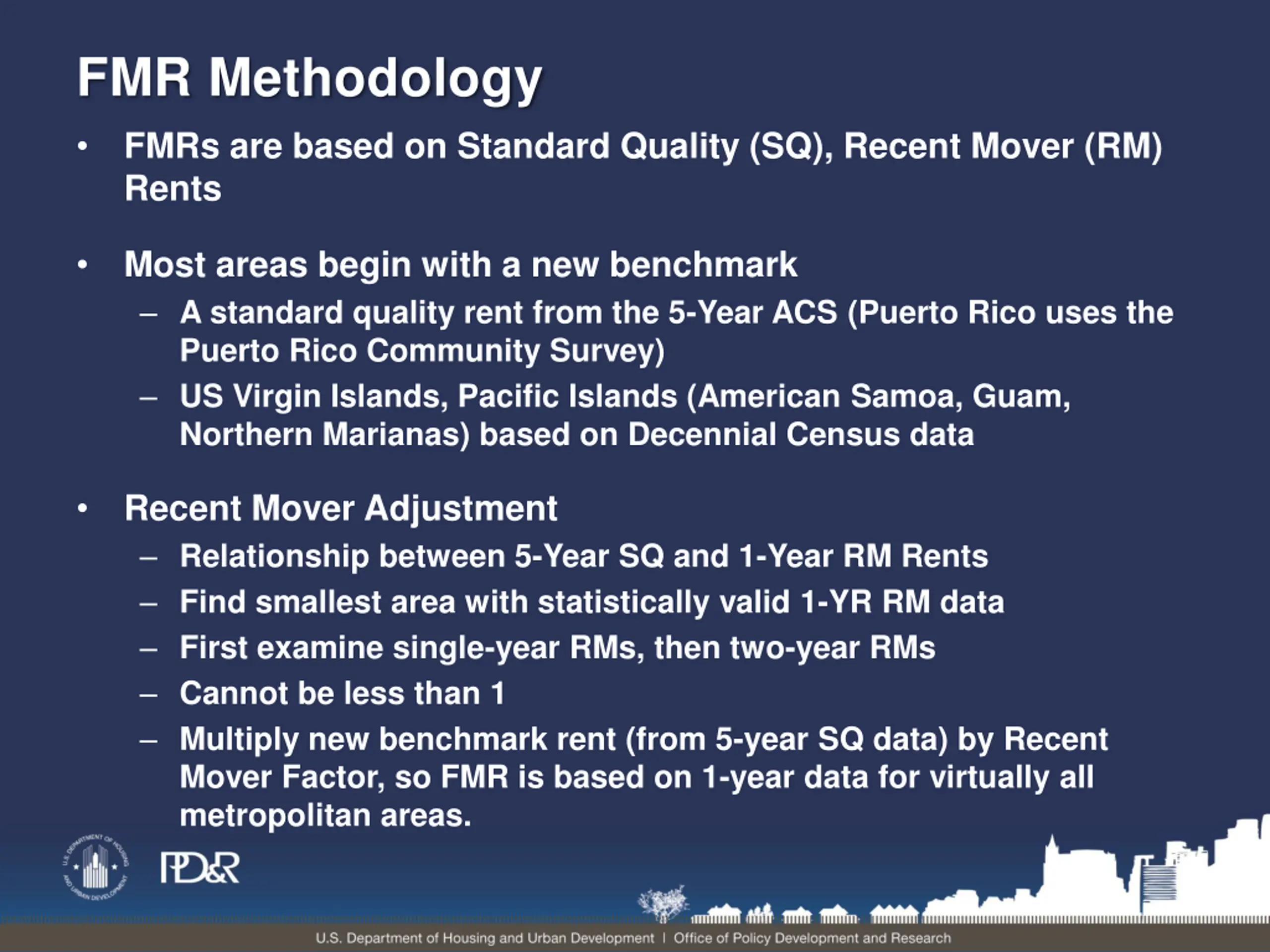 FMR Methodology

• FMRs are based on Standard Quality (SQ), Recent Mover (RM) Rents

• Most areas begin with a new benchmark
– A standard quality rent from the 5-Year ACS (Puerto Rico uses the Puerto Rico Community Survey)
– US Virgin Islands, Pacific Islands (American Samoa, Guam, Northern Marianas) based on Decennial Census data

• Recent Mover Adjustment
– Relationship between 5-Year SQ and 1-Year RM Rents
– Find smallest area with statistically valid 1-YR RM data
– First examine single-year RMs, then two-year RMs
– Cannot be less than 1
– Multiply new benchmark rent (from 5-year SQ data) by Recent Mover Factor, so FMR is based on 1-year data for virtually all metropolitan areas.

U.S. DEPARTMENT OF HOUSING AND URBAN DEVELOPMENT

PD&R

U.S. Department of Housing and Urban Development | Office of Policy Development and Research